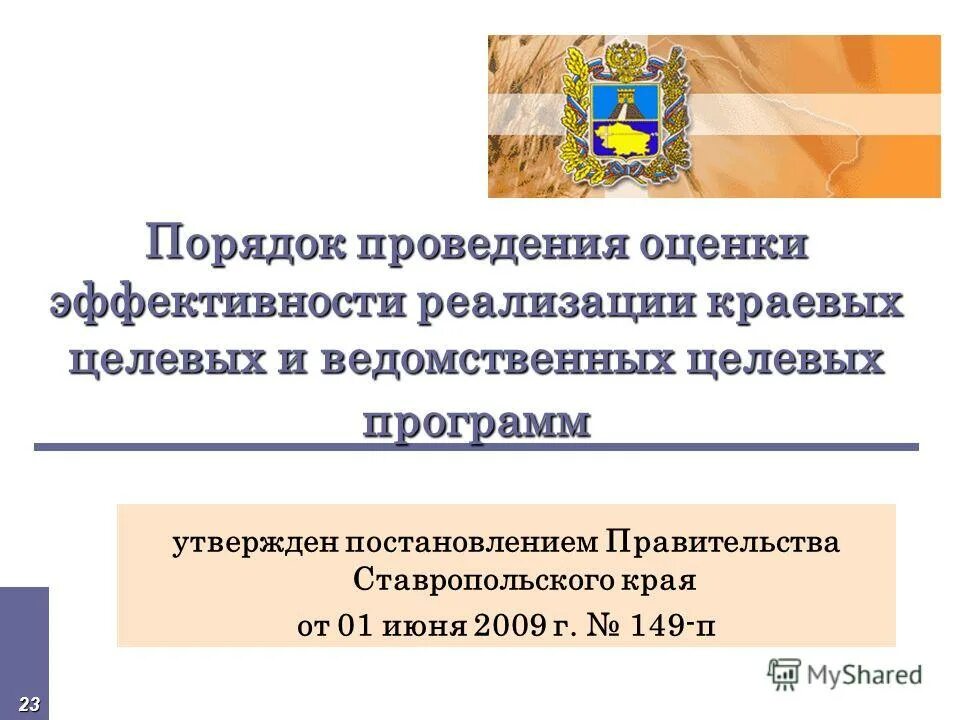 Порядок проведения оценки эффективности реализации краевых целевых и ведомственных целевых программ

утвержден постановлением Правительства Ставропольского края
от 01 июня 2009 г. № 149-п

MyShared

23